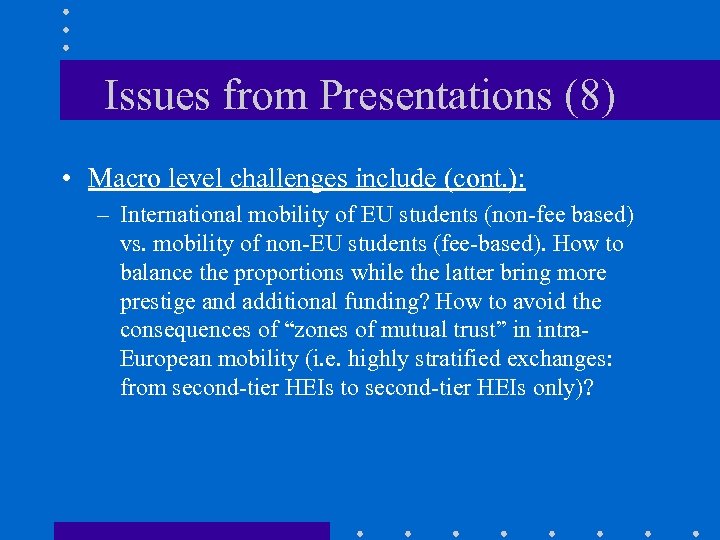 Issues from Presentations (8)

• Macro level challenges include (cont.):

– International mobility of EU students (non-fee based) vs. mobility of non-EU students (fee-based). How to balance the proportions while the latter bring more prestige and additional funding? How to avoid the consequences of “zones of mutual trust” in intra-European mobility (i.e. highly stratified exchanges: from second-tier HEIs to second-tier HEIs only)?